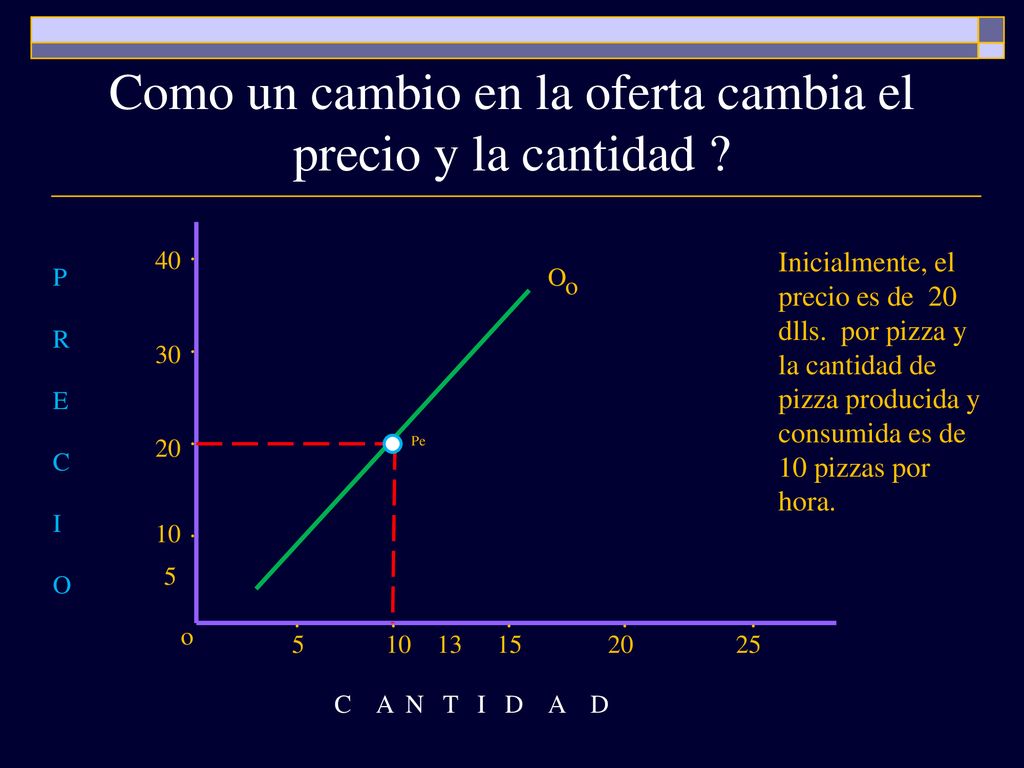 Como un cambio en la oferta cambia el precio y la cantidad ?

P
R
E
C
I
O

40
30
20
10
5
o

$O_O$

Pe

5 10 13 15 20 25

C A N T I D A D

Inicialmente, el precio es de 20 dlls. por pizza y la cantidad de pizza producida y consumida es de 10 pizzas por hora.